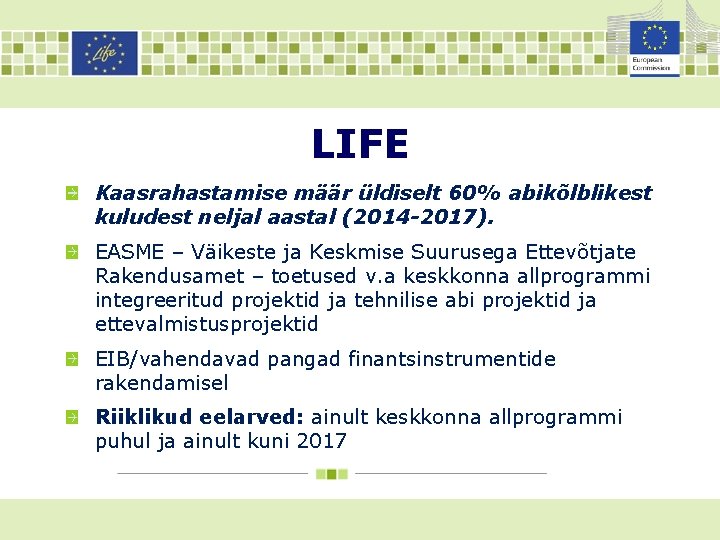 Life

European Commission

LIFE

Kaasrahastamise määr üldiselt 60% abikõlblikest kuludest neljal aastal (2014-2017).

EASME – Väikeste ja Keskmise Suurusega Ettevõtjate Rakendusamet – toetused v.a keskkonna allprogrammi integreeritud projektid ja tehnilise abi projektid ja ettevalmistusprojektid

EIB/vahendavad pangad finantsinstrumentide rakendamisel

Riiklikud eelarved: ainult keskkonna allprogrammi puhul ja ainult kuni 2017